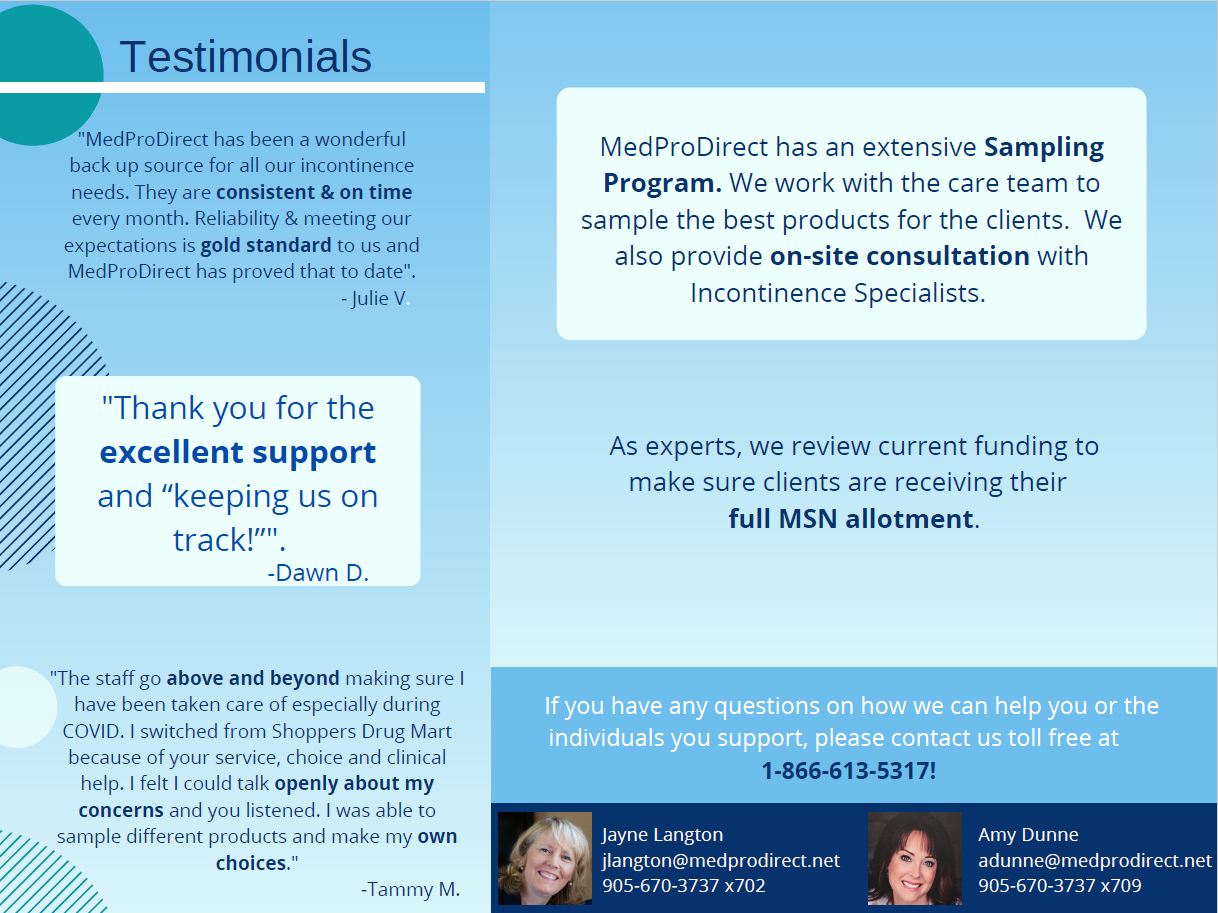 Testimonials

"MedProDirect has been a wonderful back up source for all our incontinence needs. They are consistent & on time every month. Reliability & meeting our expectations is gold standard to us and MedProDirect has proved that to date".
- Julie V.

"Thank you for the excellent support and “keeping us on track!”".
-Dawn D.

"The staff go above and beyond making sure I have been taken care of especially during COVID. I switched from Shoppers Drug Mart because of your service, choice and clinical help. I felt I could talk openly about my concerns and you listened. I was able to sample different products and make my own choices."
-Tammy M.

MedProDirect has an extensive Sampling Program. We work with the care team to sample the best products for the clients. We also provide on-site consultation with Incontinence Specialists.

As experts, we review current funding to make sure clients are receiving their full MSN allotment.

If you have any questions on how we can help you or the individuals you support, please contact us toll free at 1-866-613-5317!

Jayne Langton
jlangton@medprodirect.net
905-670-3737 x702

Amy Dunne
adunne@medprodirect.net
905-670-3737 x709